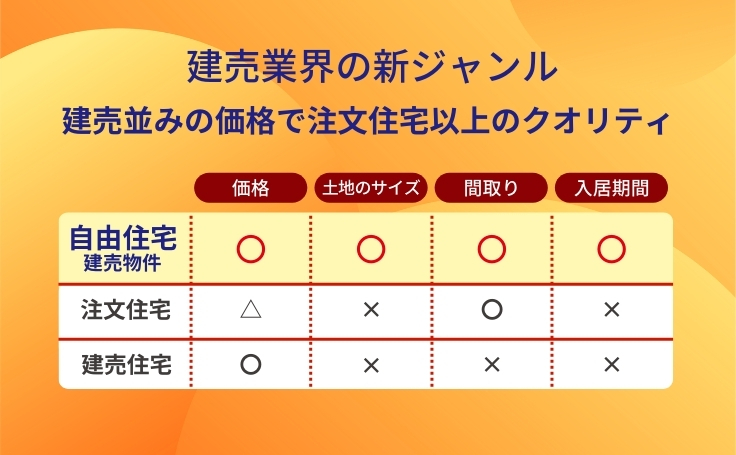 建売業界の新ジャンル
建売並みの価格で注文住宅以上のクオリティ

| | 価格 | 土地のサイズ | 間取り | 入居期間 |
|---|---|---|---|---|
| 自由住宅 建売物件 | ○ | ○ | ○ | ○ |
| 注文住宅 | △ | × | ○ | × |
| 建売住宅 | ○ | × | × | × |